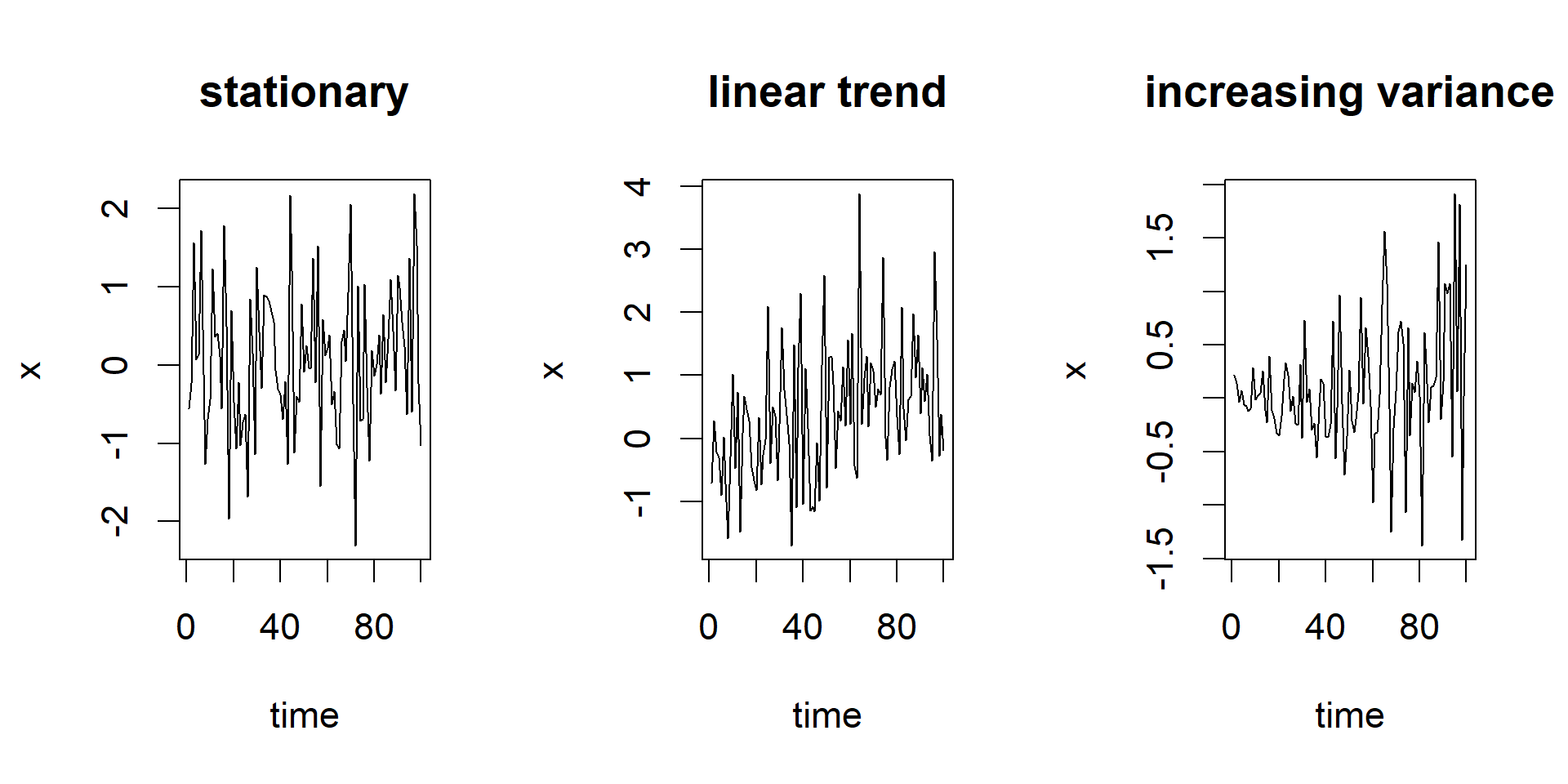 stationary

x

2
1
0
-1
-2

0 40 80

time

linear trend

x

4
3
2
1
0
-1

0 40 80

time

increasing variance

x

1.5
0.5
-0.5
-1.5

0 40 80

time